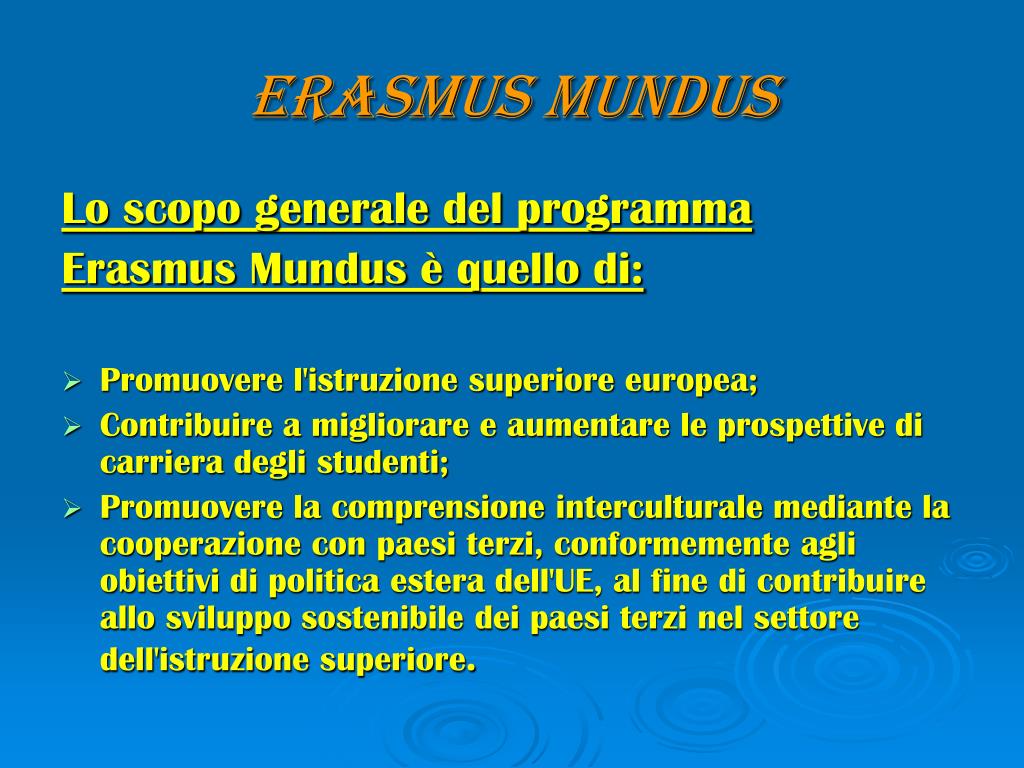 ERASMUS MUNDUS

Lo scopo generale del programma Erasmus Mundus è quello di:

➢ Promuovere l'istruzione superiore europea;
➢ Contribuire a migliorare e aumentare le prospettive di carriera degli studenti;
➢ Promuovere la comprensione interculturale mediante la cooperazione con paesi terzi, conformemente agli obiettivi di politica estera dell'UE, al fine di contribuire allo sviluppo sostenibile dei paesi terzi nel settore dell'istruzione superiore.